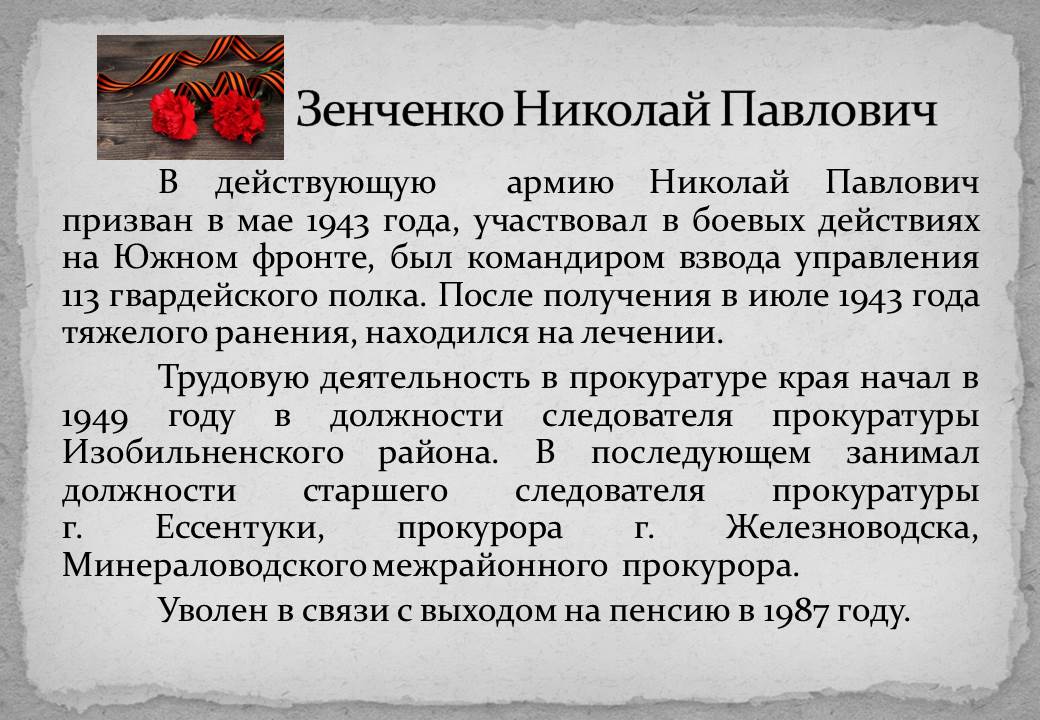 Зенченко Николай Павлович

В действующую армию Николай Павлович призван в мае 1943 года, участвовал в боевых действиях на Южном фронте, был командиром взвода управления 113 гвардейского полка. После получения в июле 1943 года тяжелого ранения, находился на лечении.

Трудовую деятельность в прокуратуре края начал в 1949 году в должности следователя прокуратуры Изобильненского района. В последующем занимал должности старшего следователя прокуратуры г. Ессентуки, прокурора г. Железноводска, Минераловодского межрайонного прокурора.

Уволен в связи с выходом на пенсию в 1987 году.